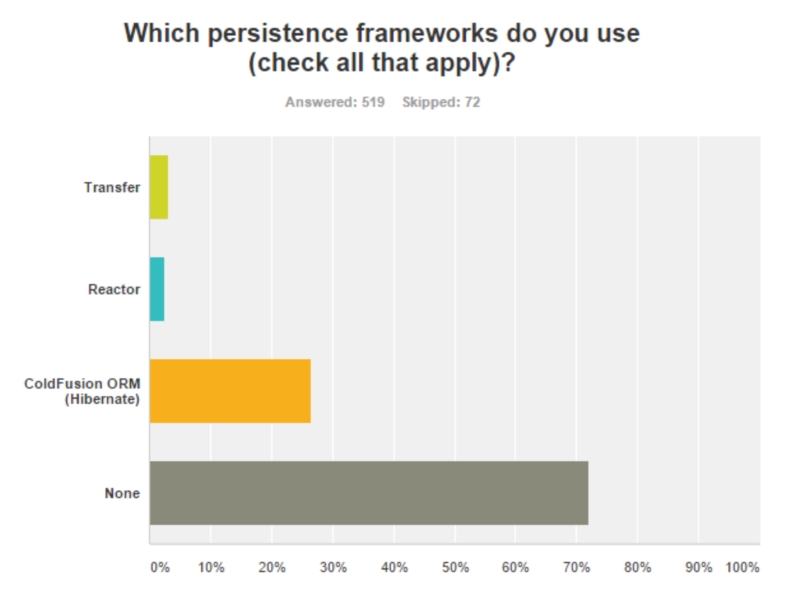 Which persistence frameworks do you use (check all that apply)?

Answered: 519 Skipped: 72

Transfer

Reactor

ColdFusion ORM (Hibernate)

None

0% 10% 20% 30% 40% 50% 60% 70% 80% 90% 100%